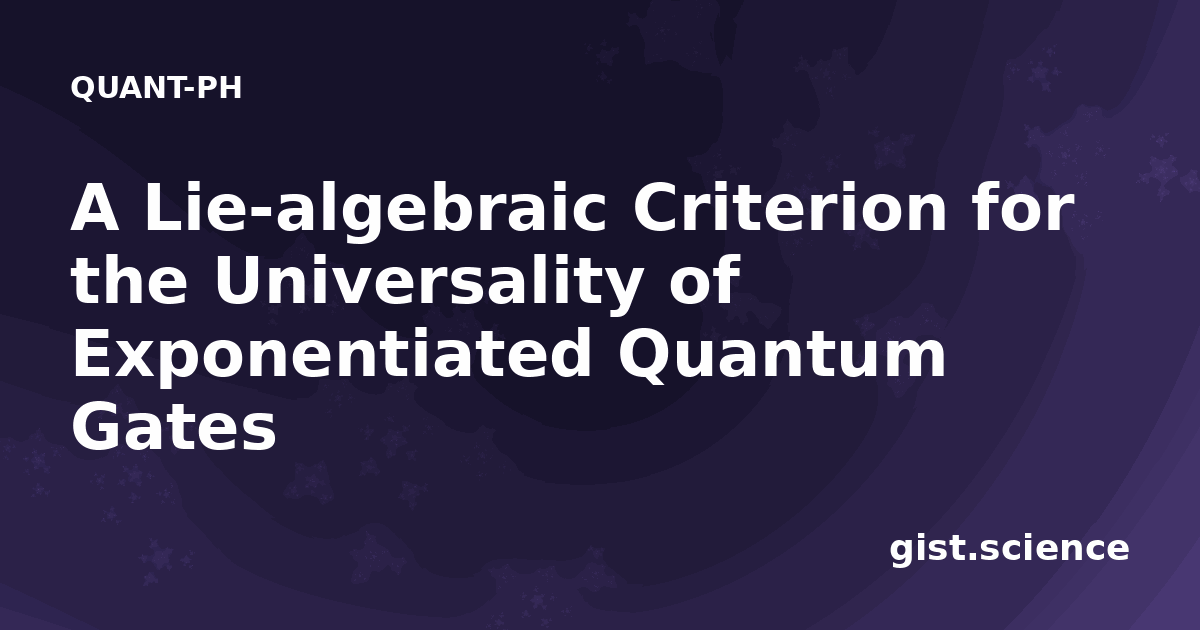 QUANT-PH

A Lie-algebraic Criterion for the Universality of Exponentiated Quantum Gates

gist.science